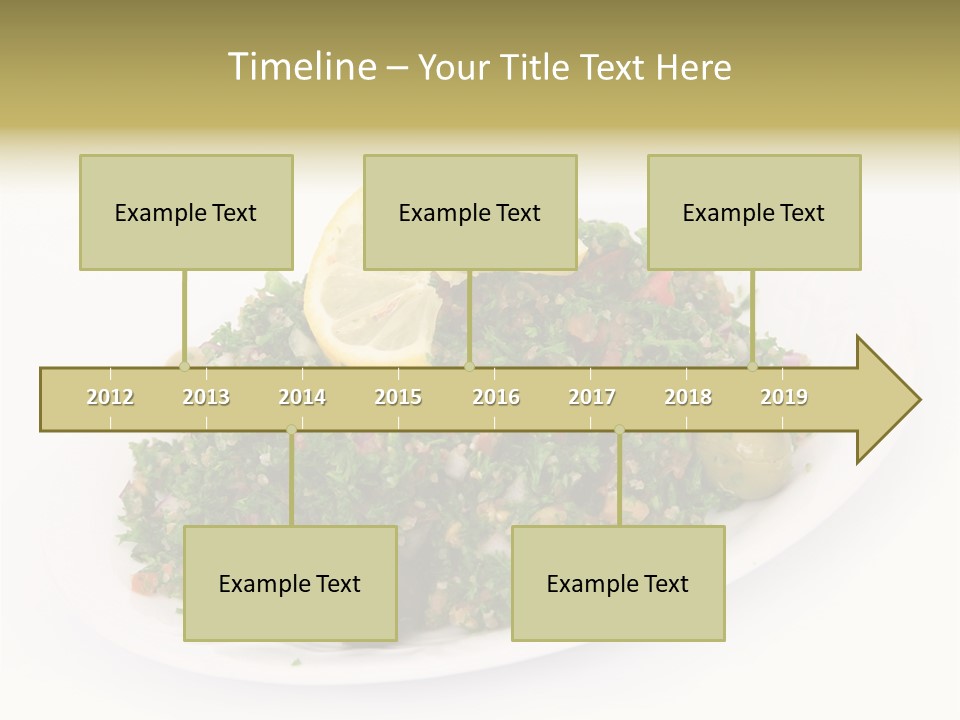 Timeline – Your Title Text Here

Example Text

Example Text

Example Text

2012 2013 2014 2015 2016 2017 2018 2019

Example Text

Example Text